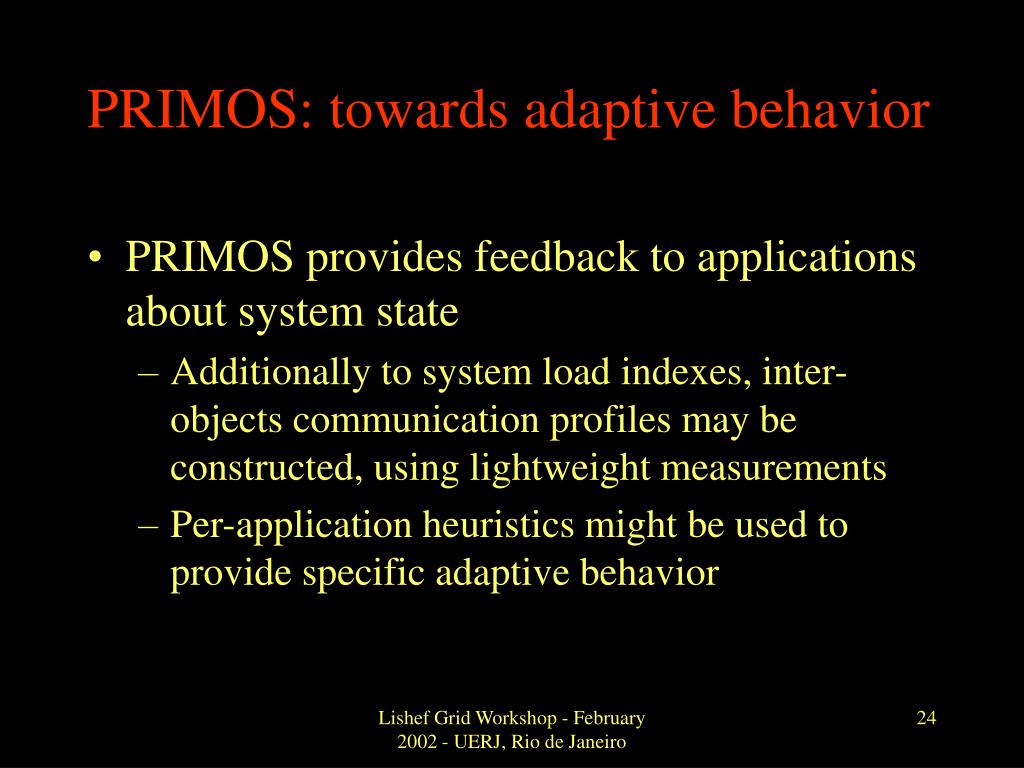 PRIMOS: towards adaptive behavior

• PRIMOS provides feedback to applications about system state

– Additionally to system load indexes, inter-objects communication profiles may be constructed, using lightweight measurements

– Per-application heuristics might be used to provide specific adaptive behavior

Lishef Grid Workshop - February 2002 - UERJ, Rio de Janeiro

24